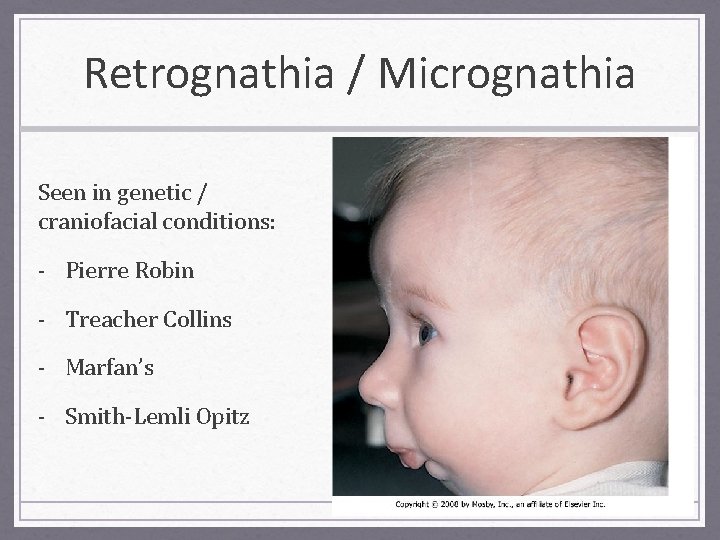 Retrognathia / Micrognathia

Seen in genetic / craniofacial conditions:

- Pierre Robin

- Treacher Collins

- Marfan's

- Smith-Lemli Opitz

Copyright © 2008 by Mosby, Inc., an affiliate of Elsevier Inc.